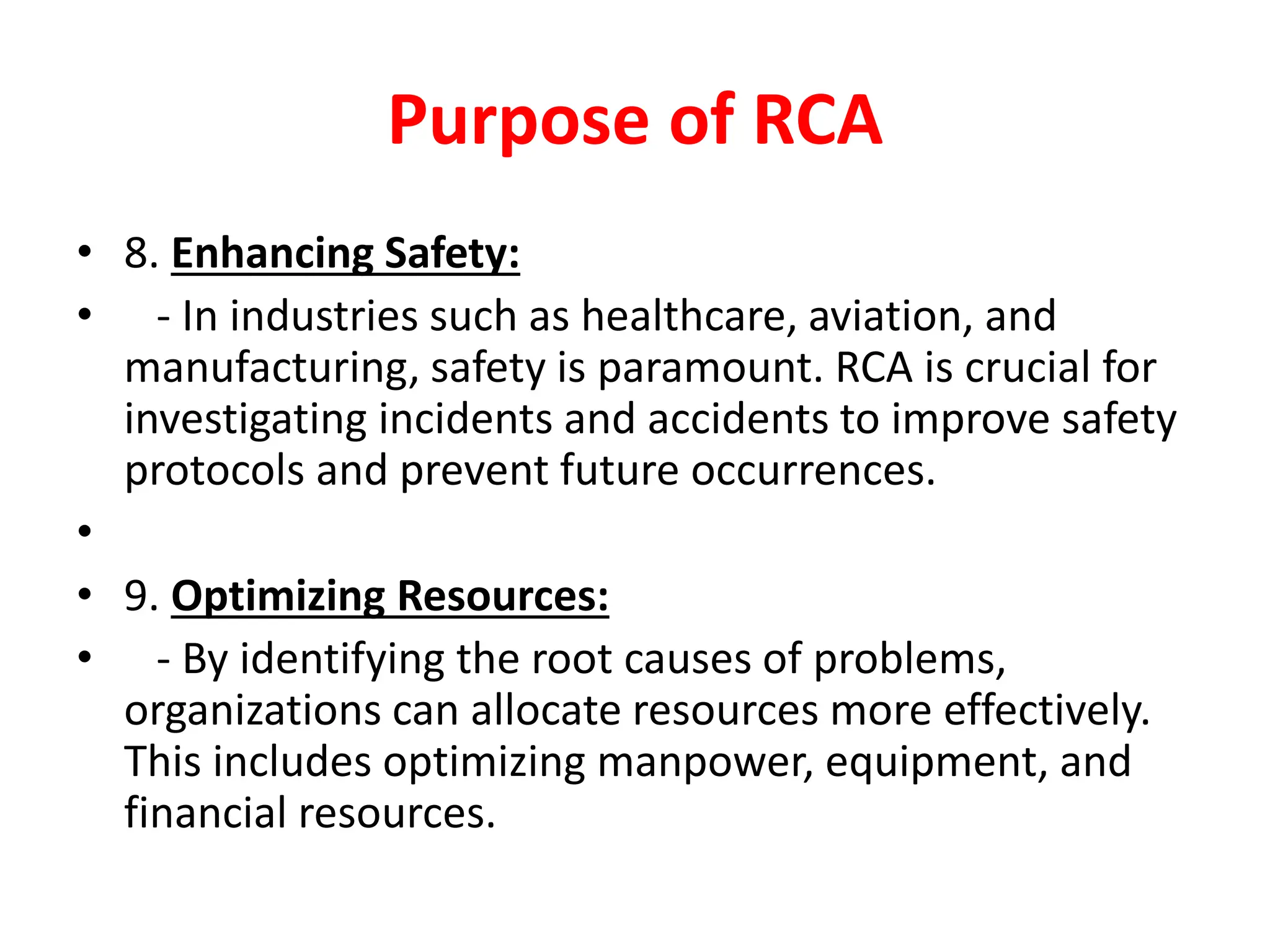 Purpose of RCA

• 8. Enhancing Safety:
• - In industries such as healthcare, aviation, and manufacturing, safety is paramount. RCA is crucial for investigating incidents and accidents to improve safety protocols and prevent future occurrences.
•
• 9. Optimizing Resources:
• - By identifying the root causes of problems, organizations can allocate resources more effectively. This includes optimizing manpower, equipment, and financial resources.